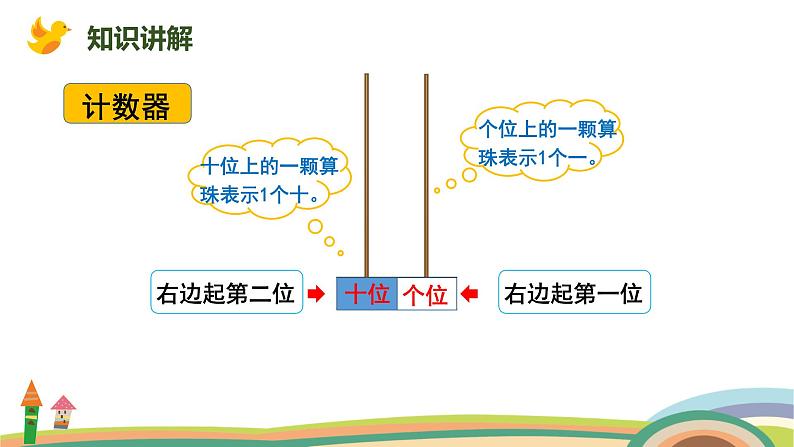 知识讲解

计数器

十位上的一颗算珠表示1个十。

个位上的一颗算珠表示1个一。

右边起第二位

十位

个位

右边起第一位